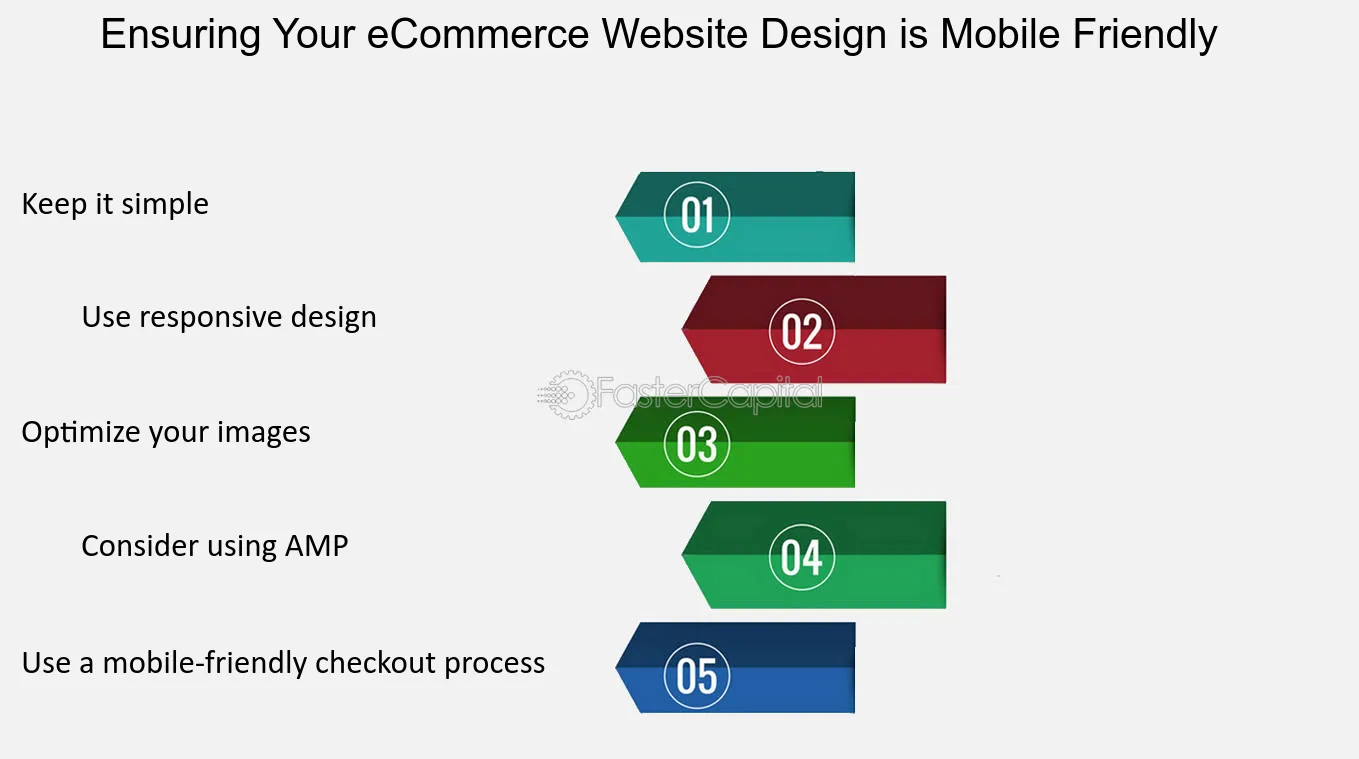 Ensuring Your eCommerce Website Design is Mobile Friendly

Keep it simple

01

Use responsive design

02

Optimize your images

03

Consider using AMP

04

Use a mobile-friendly checkout process

05

FasterCapital